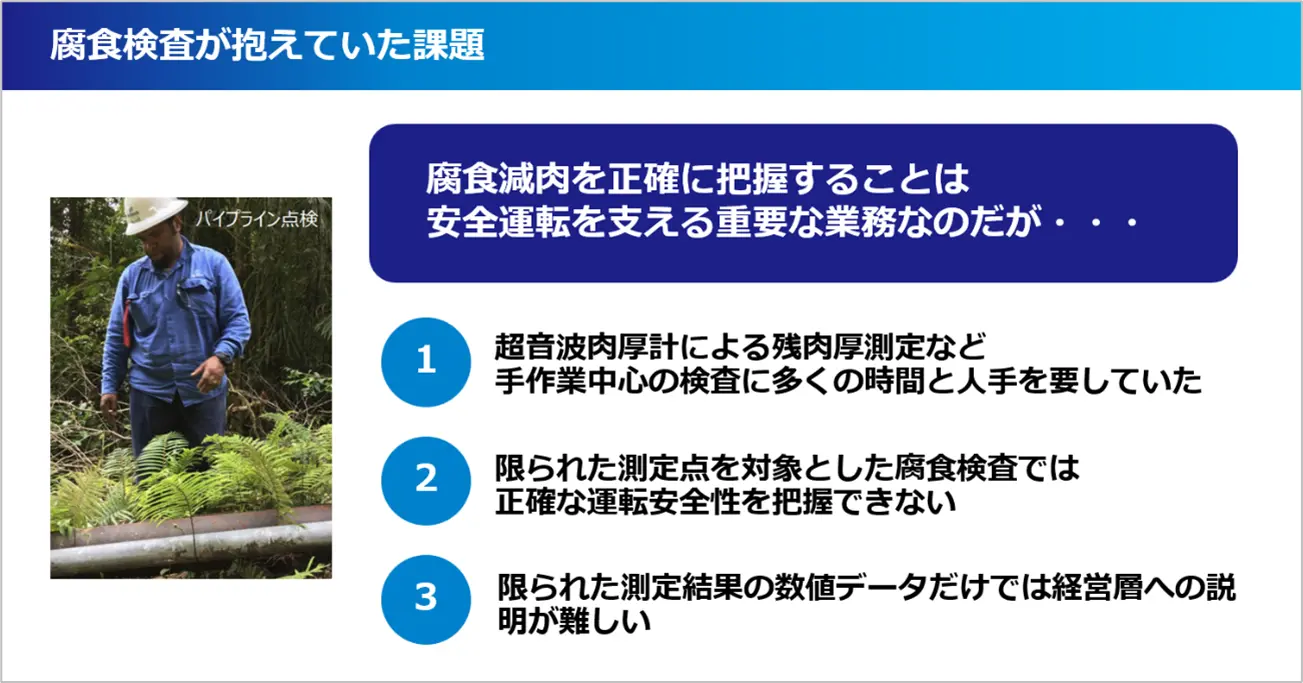 腐食検査が抱えていた課題

パイプライン点検

腐食減肉を正確に把握することは
安全運転を支える重要な業務なのだが・・・

1
超音波肉厚計による残肉厚測定など
手作業中心の検査に多くの時間と人手を要していた

2
限られた測定点を対象とした腐食検査では
正確な運転安全性を把握できない

3
限られた測定結果の数値データだけでは経営層への説明が難しい